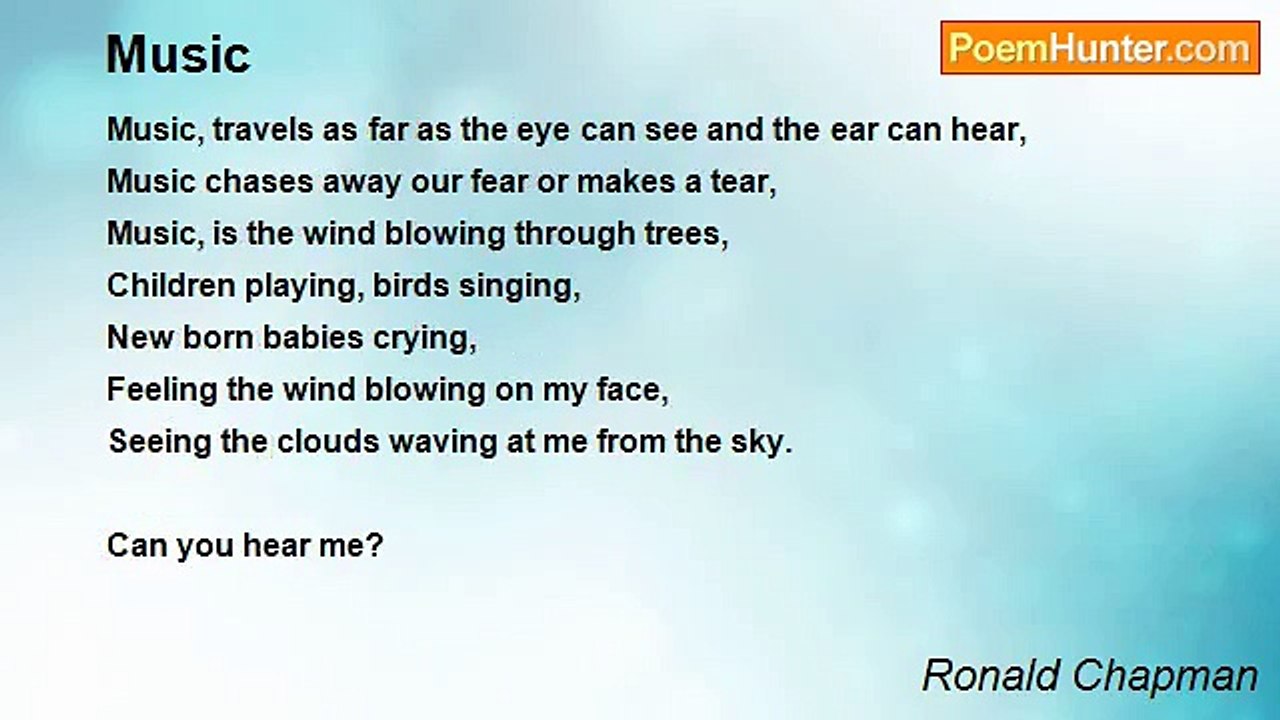 Music

PoemHunter.com

Music, travels as far as the eye can see and the ear can hear,
Music chases away our fear or makes a tear,
Music, is the wind blowing through trees,
Children playing, birds singing,
New born babies crying,
Feeling the wind blowing on my face,
Seeing the clouds waving at me from the sky.

Can you hear me?

Ronald Chapman